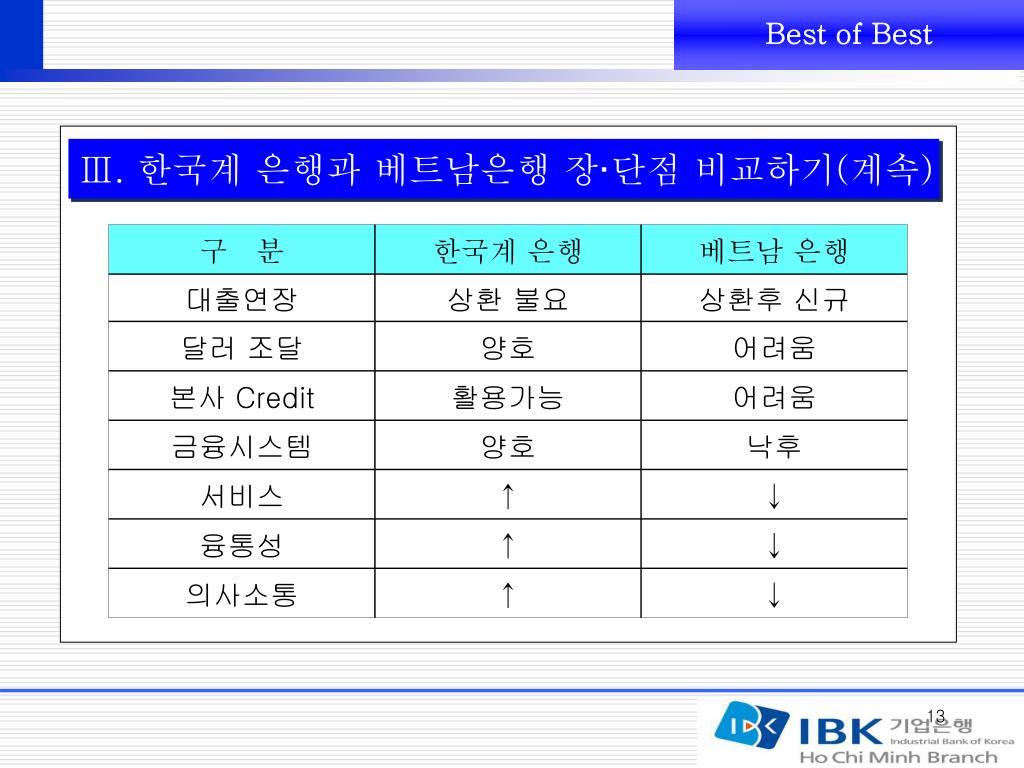 Best of Best

Ⅲ. 한국계 은행과 베트남은행 장·단점 비교하기(계속)

| 구　분 | 한국계 은행 | 베트남 은행 |
|---|---|---|
| 대출연장 | 상환 불요 | 상환후 신규 |
| 달러 조달 | 양호 | 어려움 |
| 본사 Credit | 활용가능 | 어려움 |
| 금융시스템 | 양호 | 낙후 |
| 서비스 | ↑ | ↓ |
| 융통성 | ↑ | ↓ |
| 의사소통 | ↑ | ↓ |

13

IBK 기업은행
Industrial Bank of Korea
Ho Chi Minh Branch